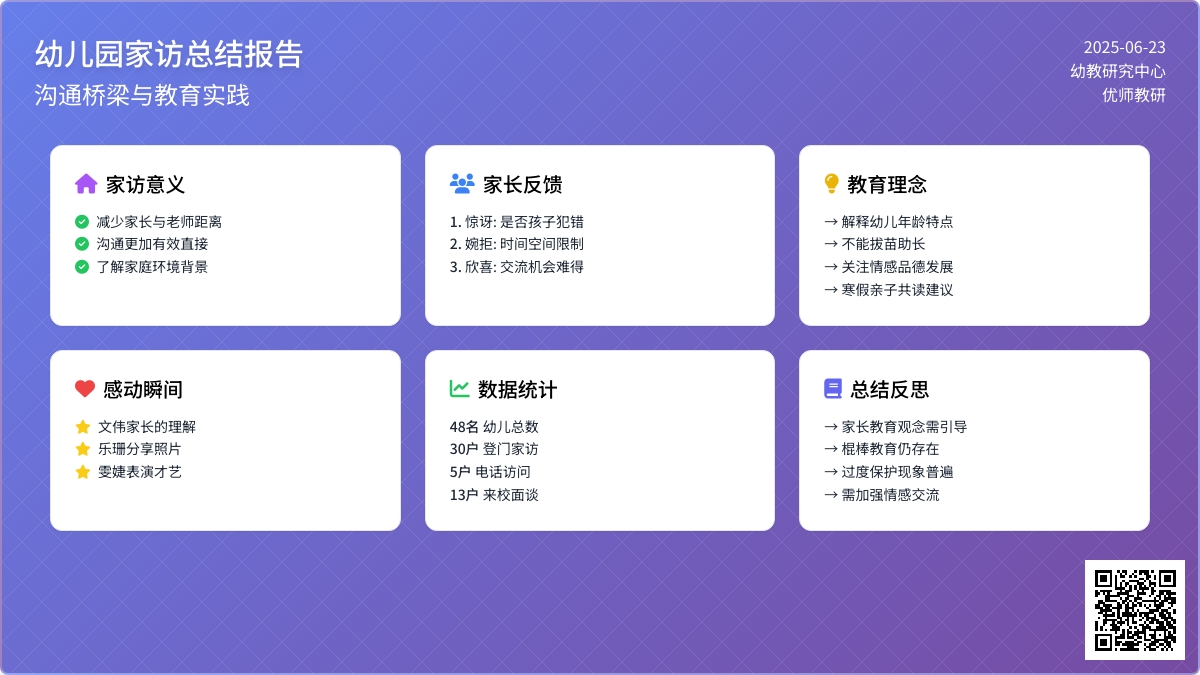 幼儿园家访总结报告
沟通桥梁与教育实践

2025-06-23
幼教研究中心
优师教研

家访意义
减少家长与老师距离
沟通更加有效直接
了解家庭环境背景

家长反馈
1. 惊讶: 是否孩子犯错
2. 婉拒: 时间空间限制
3. 欣喜: 交流机会难得

教育理念
→ 解释幼儿年龄特点
→ 不能拔苗助长
→ 关注情感品德发展
→ 寒假亲子共读建议

感动瞬间
文伟家长的理解
乐珊分享照片
雯婕表演才艺

数据统计
48名 幼儿总数
30户 登门家访
5户 电话访问
13户 来校面谈

总结反思
→ 家长教育观念需引导
→ 棍棒教育仍存在
→ 过度保护现象普遍
→ 需加强情感交流